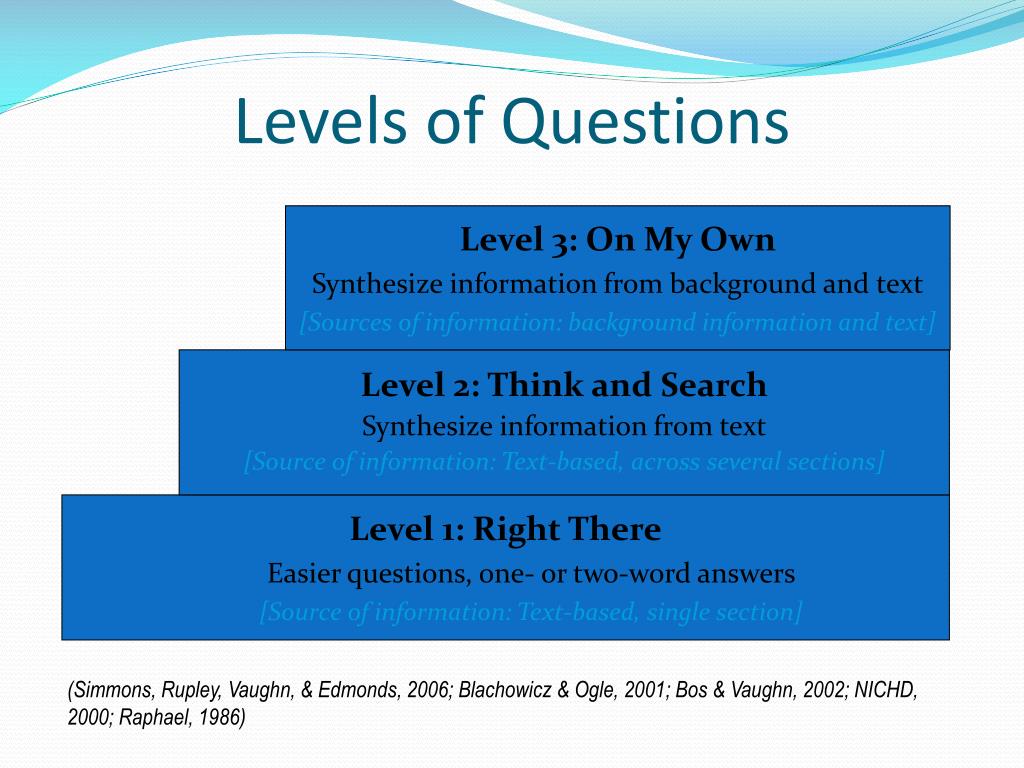 Levels of Questions

Level 3: On My Own
Synthesize information from background and text
[Sources of information: background information and text]

Level 2: Think and Search
Synthesize information from text
[Source of information: Text-based, across several sections]

Level 1: Right There
Easier questions, one- or two-word answers
[Source of information: Text-based, single section]

(Simmons, Rupley, Vaughn, & Edmonds, 2006; Blachowicz & Ogle, 2001; Bos & Vaughn, 2002; NICHD, 2000; Raphael, 1986)